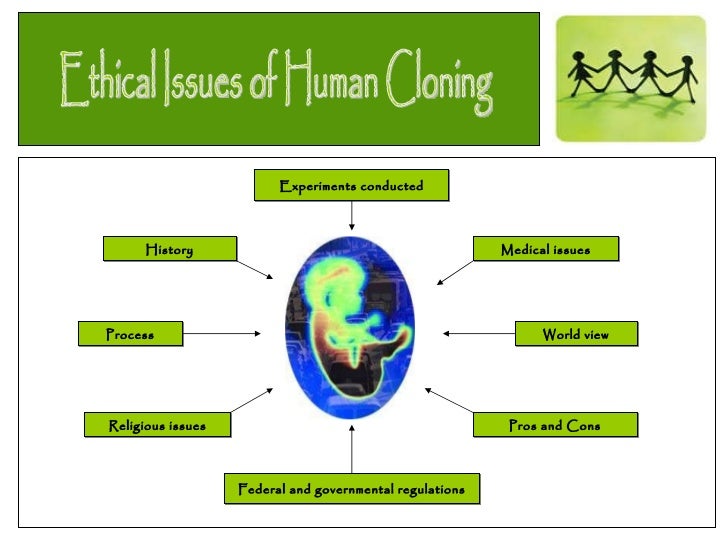 Ethical Issues of Human Cloning

Experiments conducted

History

Medical issues

Process

World view

Religious issues

Pros and Cons

Federal and governmental regulations